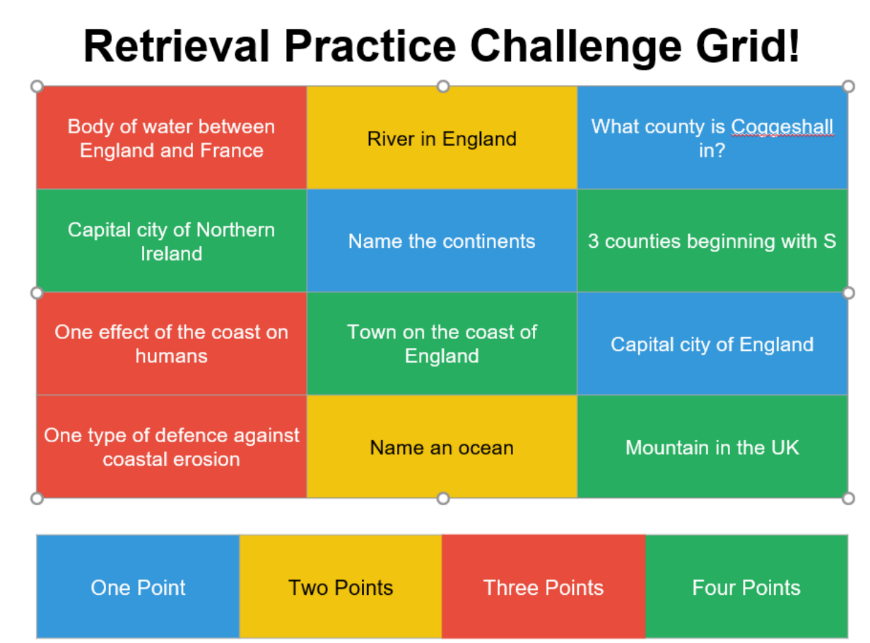 Retrieval Practice Challenge Grid!

| Body of water between England and France | River in England | What county is Coggeshall in? |
|---|---|---|
| Capital city of Northern Ireland | Name the continents | 3 counties beginning with S |
| One effect of the coast on humans | Town on the coast of England | Capital city of England |
| One type of defence against coastal erosion | Name an ocean | Mountain in the UK |

| One Point | Two Points | Three Points | Four Points |
|---|---|---|---|